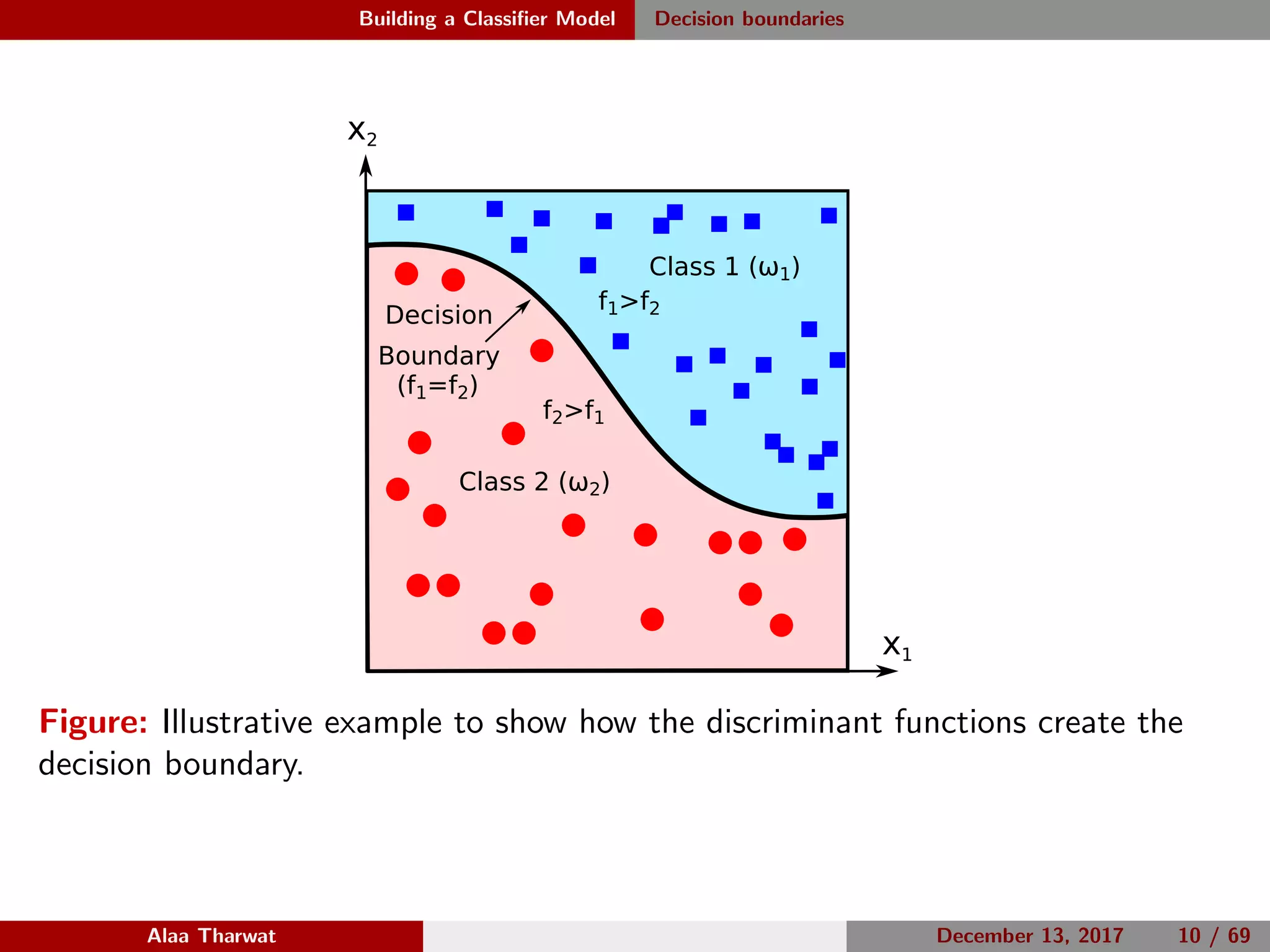 Building a Classifier Model Decision boundaries

$x_2$

Class 1 ($\omega_1$)

$f_1>f_2$

Decision Boundary ($f_1=f_2$)

$f_2>f_1$

Class 2 ($\omega_2$)

$x_1$

Figure: Illustrative example to show how the discriminant functions create the decision boundary.

Alaa Tharwat December 13, 2017 10 / 69